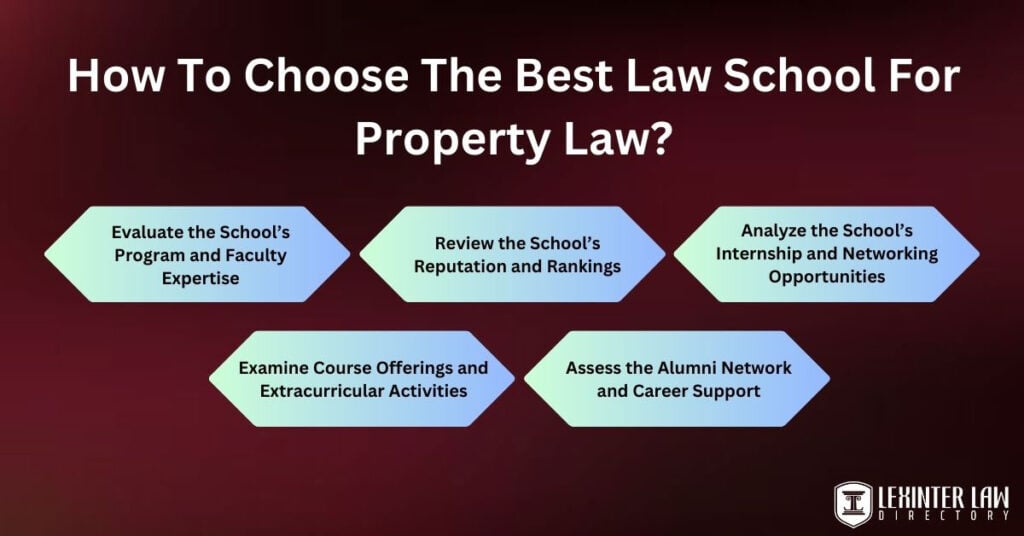 How To Choose The Best Law School For Property Law?

Evaluate the School's Program and Faculty Expertise

Review the School's Reputation and Rankings

Analyze the School's Internship and Networking Opportunities

Examine Course Offerings and Extracurricular Activities

Assess the Alumni Network and Career Support

LEXINTER LAW
DIRECTORY